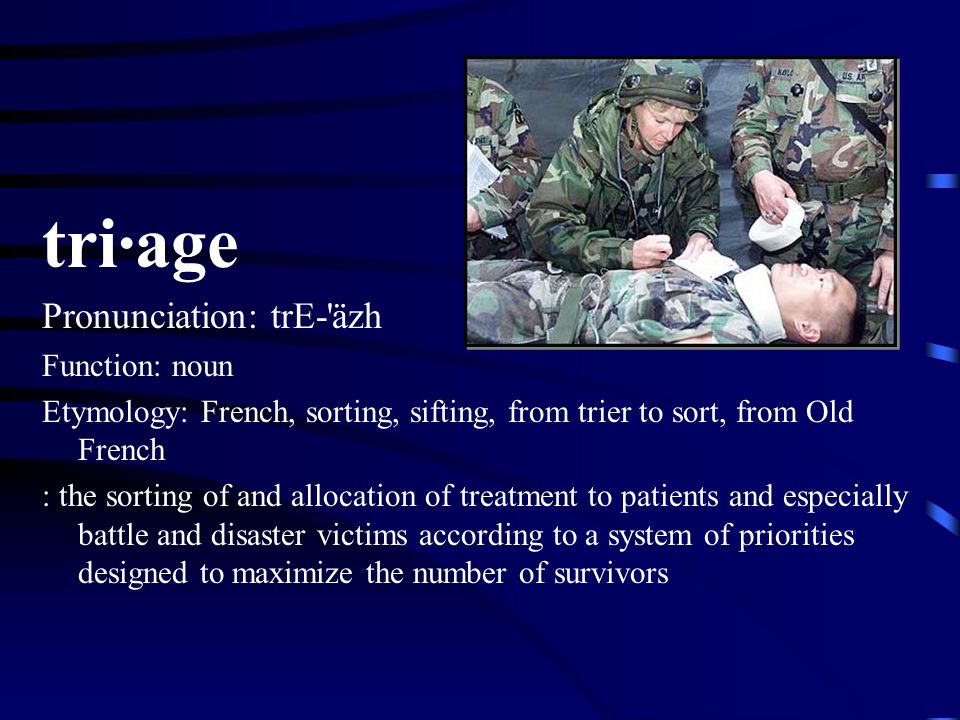 tri·age

Pronunciation: trE-'äzh

Function: noun

Etymology: French, sorting, sifting, from trier to sort, from Old French

: the sorting of and allocation of treatment to patients and especially battle and disaster victims according to a system of priorities designed to maximize the number of survivors